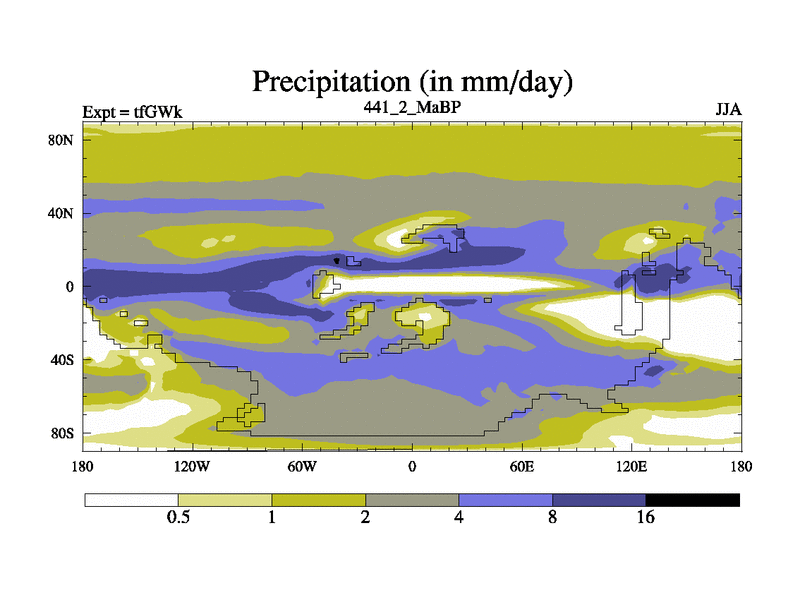 Precipitation (in mm/day)

Expt = tfGWk

441_2_MaBP

JJA

80N
40N
0
40S
80S

180 120W 60W 0 60E 120E 180

0.5 1 2 4 8 16